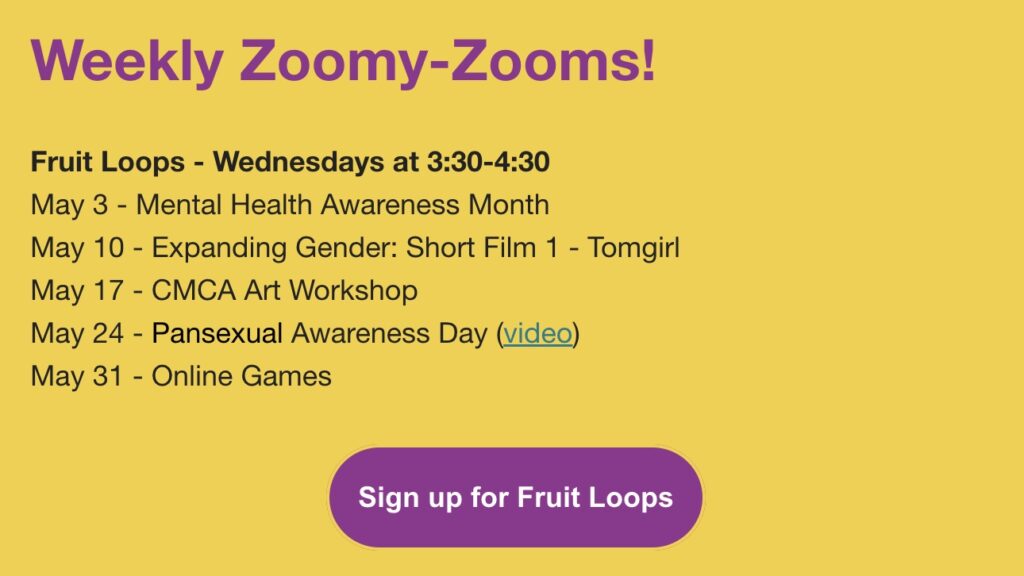 Weekly Zoomy-Zooms!

Fruit Loops - Wednesdays at 3:30-4:30
May 3 - Mental Health Awareness Month
May 10 - Expanding Gender: Short Film 1 - Tomgirl
May 17 - CMCA Art Workshop
May 24 - Pansexual Awareness Day (video)
May 31 - Online Games

Sign up for Fruit Loops